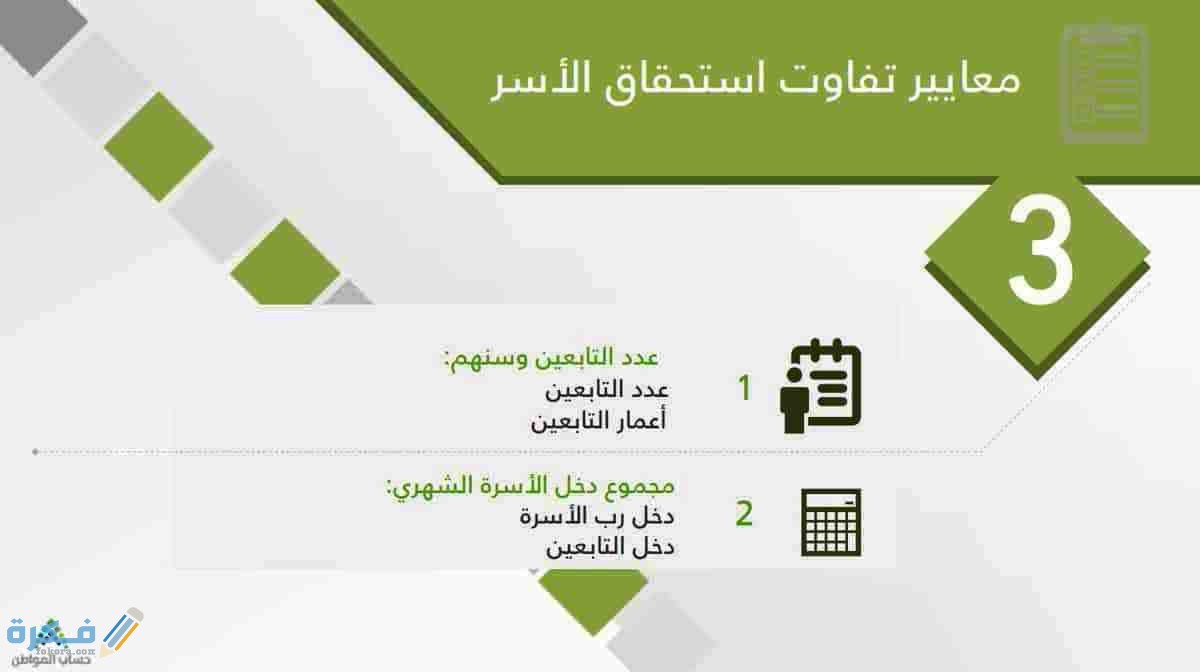 معايير تفاوت استحقاق الأسر

3

1

عدد التابعين وسنهم:
عدد التابعين
أعمار التابعين

2

مجموع دخل الأسرة الشهري:
دخل رب الأسرة
دخل التابعين

فكرة
fekera.com
حساب المواطن